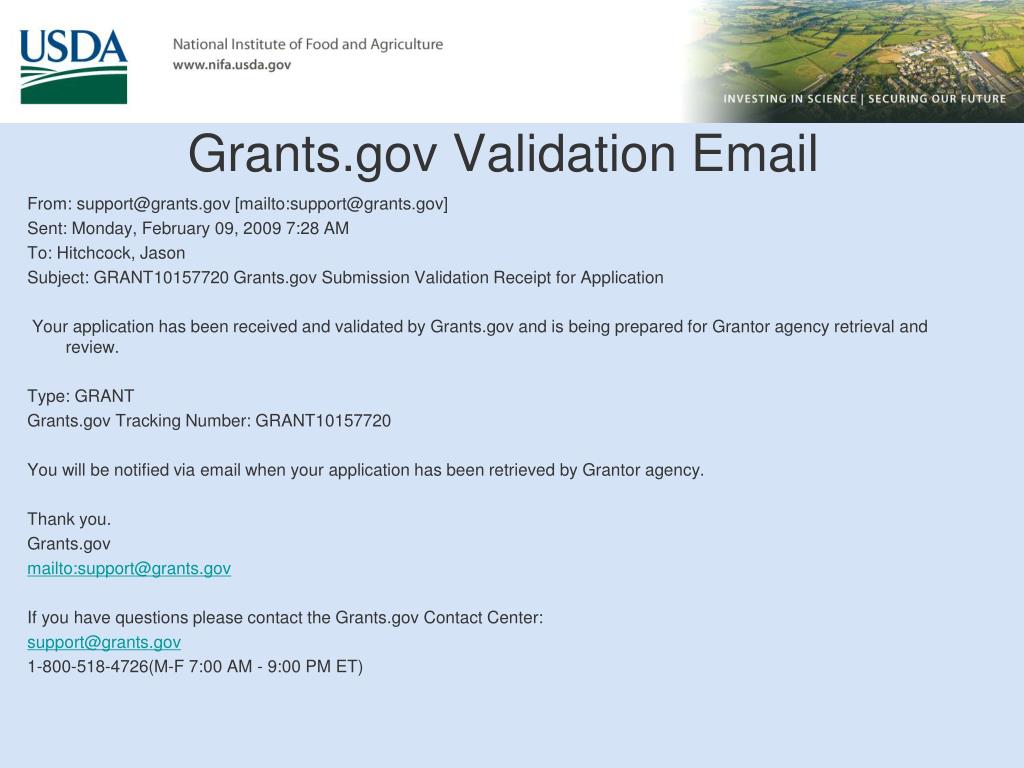 USDA

National Institute of Food and Agriculture
www.nifa.usda.gov

INVESTING IN SCIENCE | SECURING OUR FUTURE

Grants.gov Validation Email

From: support@grants.gov [mailto:support@grants.gov]
Sent: Monday, February 09, 2009 7:28 AM
To: Hitchcock, Jason
Subject: GRANT10157720 Grants.gov Submission Validation Receipt for Application

Your application has been received and validated by Grants.gov and is being prepared for Grantor agency retrieval and review.

Type: GRANT
Grants.gov Tracking Number: GRANT10157720

You will be notified via email when your application has been retrieved by Grantor agency.

Thank you.
Grants.gov
mailto:support@grants.gov

If you have questions please contact the Grants.gov Contact Center:
support@grants.gov
1-800-518-4726(M-F 7:00 AM - 9:00 PM ET)